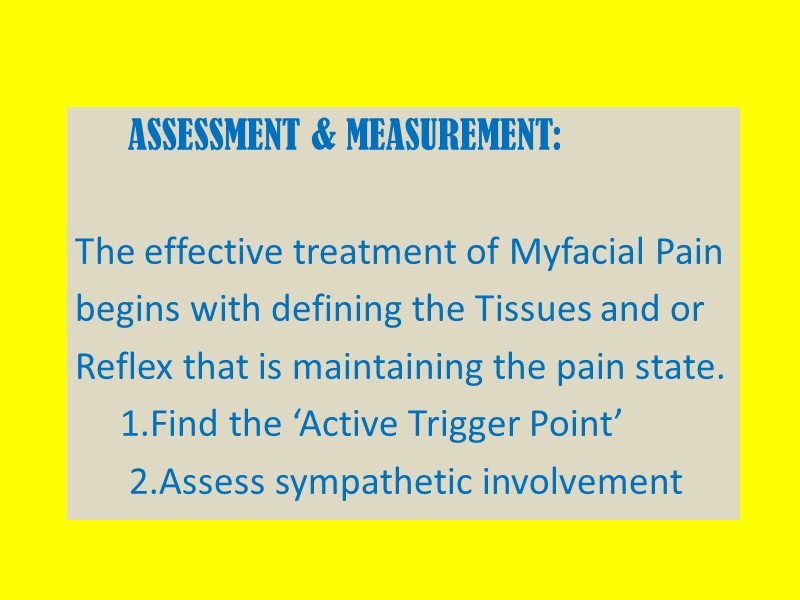 ASSESSMENT & MEASUREMENT:

The effective treatment of Myfacial Pain begins with defining the Tissues and or Reflex that is maintaining the pain state.

1.Find the ‘Active Trigger Point’

2.Assess sympathetic involvement